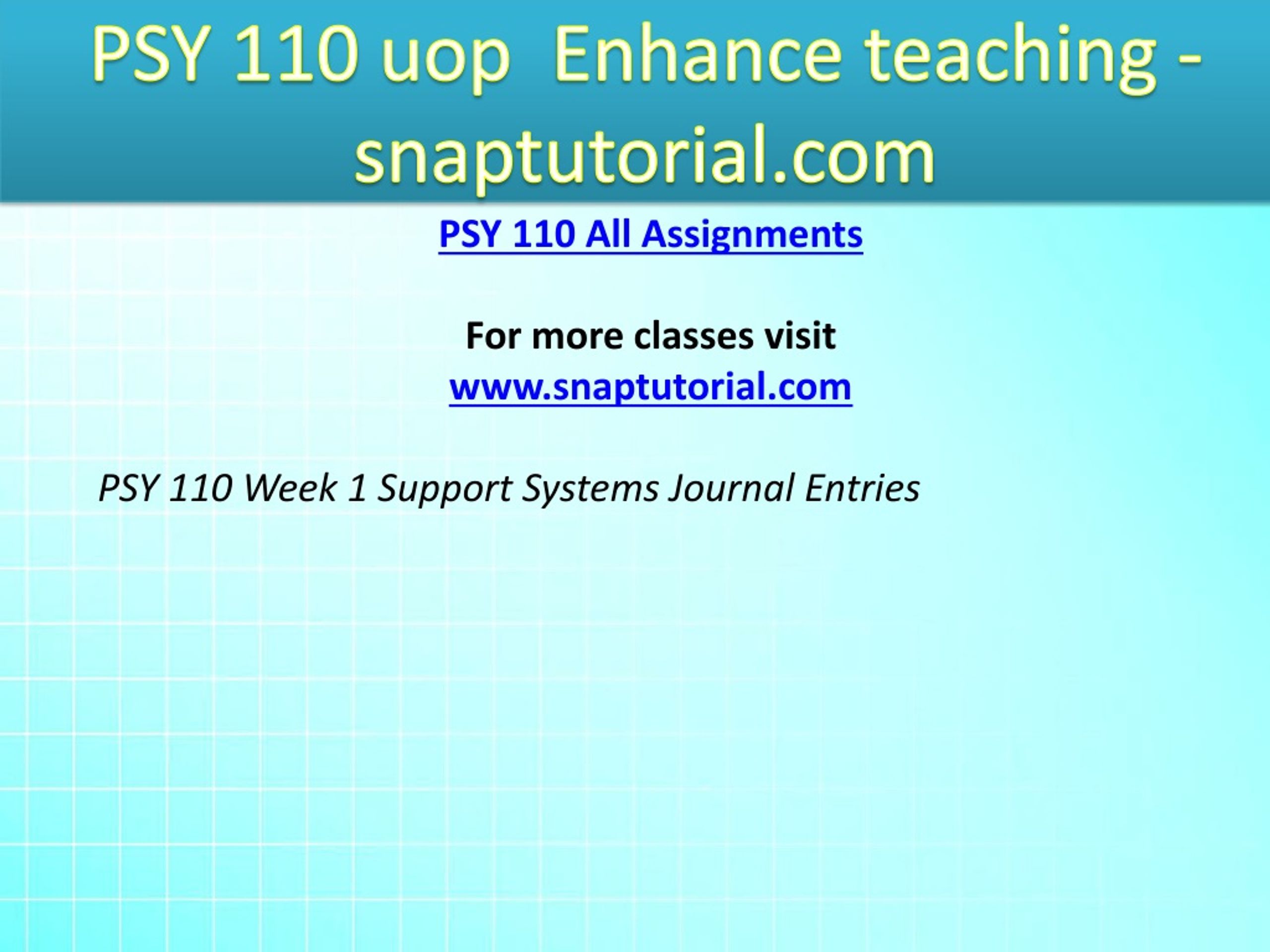 PSY 110 uop Enhance teaching - snaptutorial.com

PSY 110 All Assignments

For more classes visit
www.snaptutorial.com

PSY 110 Week 1 Support Systems Journal Entries